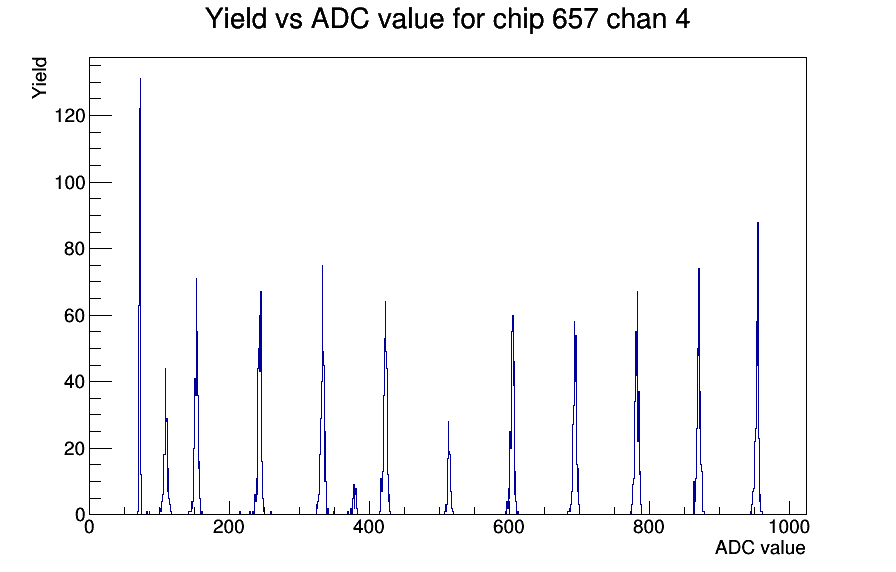 Yield vs ADC value for chip 657 chan 4

Yield

120
100
80
60
40
20
0

0
200
400
600
800
1000

ADC value